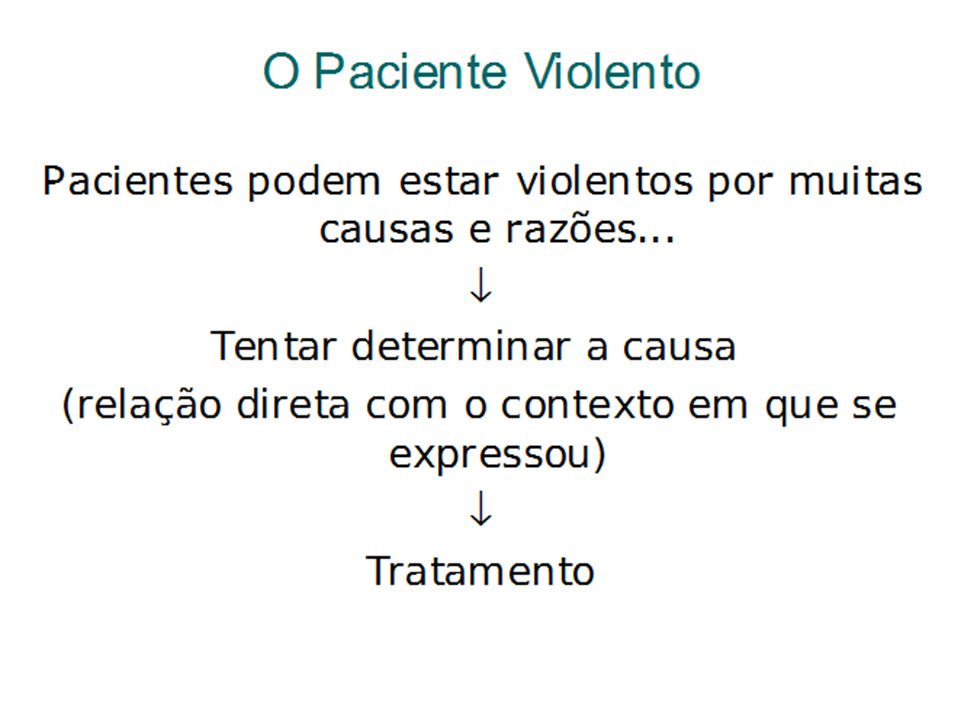 O Paciente Violento

Pacientes podem estar violentos por muitas causas e razões...

↓

Tentar determinar a causa
(relação direta com o contexto em que se expressou)

↓

Tratamento